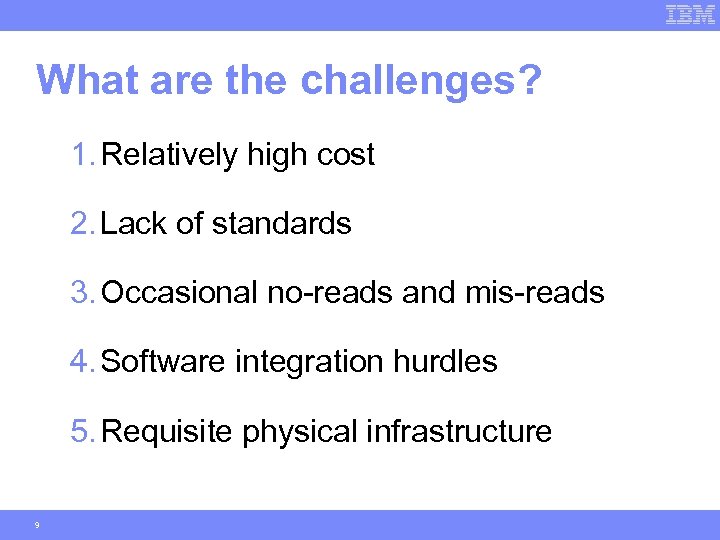 IBM

What are the challenges?

1. Relatively high cost

2. Lack of standards

3. Occasional no-reads and mis-reads

4. Software integration hurdles

5. Requisite physical infrastructure

9